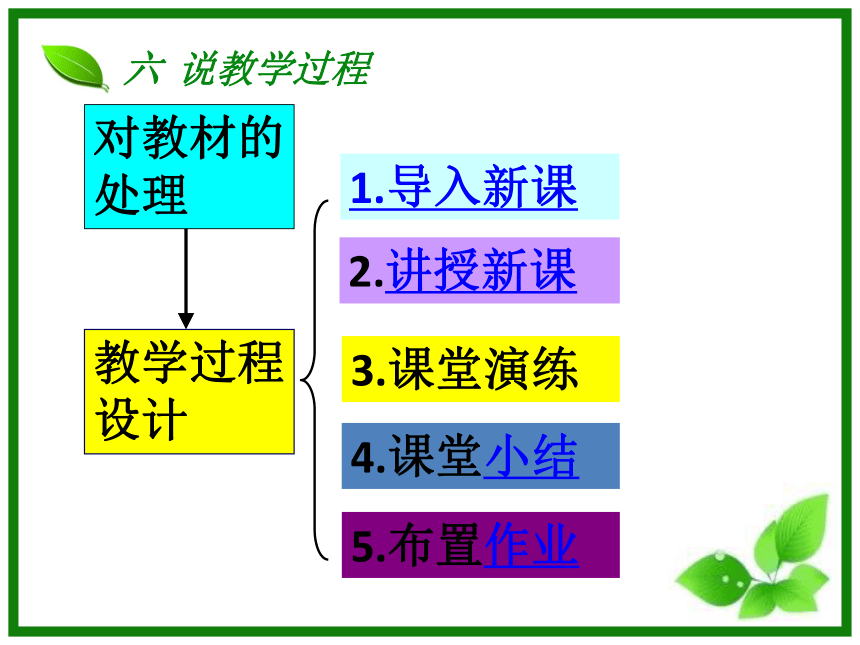 六 说教学过程

对教材的处理

教学过程设计

1.导入新课

2.讲授新课

3.课堂演练

4.课堂小结

5.布置作业